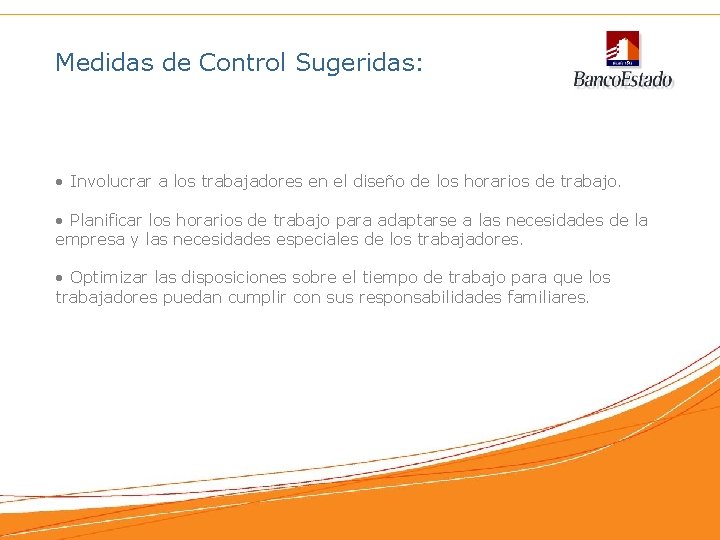 Medidas de Control Sugeridas:

BancoEstado

• Involucrar a los trabajadores en el diseño de los horarios de trabajo.

• Planificar los horarios de trabajo para adaptarse a las necesidades de la empresa y las necesidades especiales de los trabajadores.

• Optimizar las disposiciones sobre el tiempo de trabajo para que los trabajadores puedan cumplir con sus responsabilidades familiares.